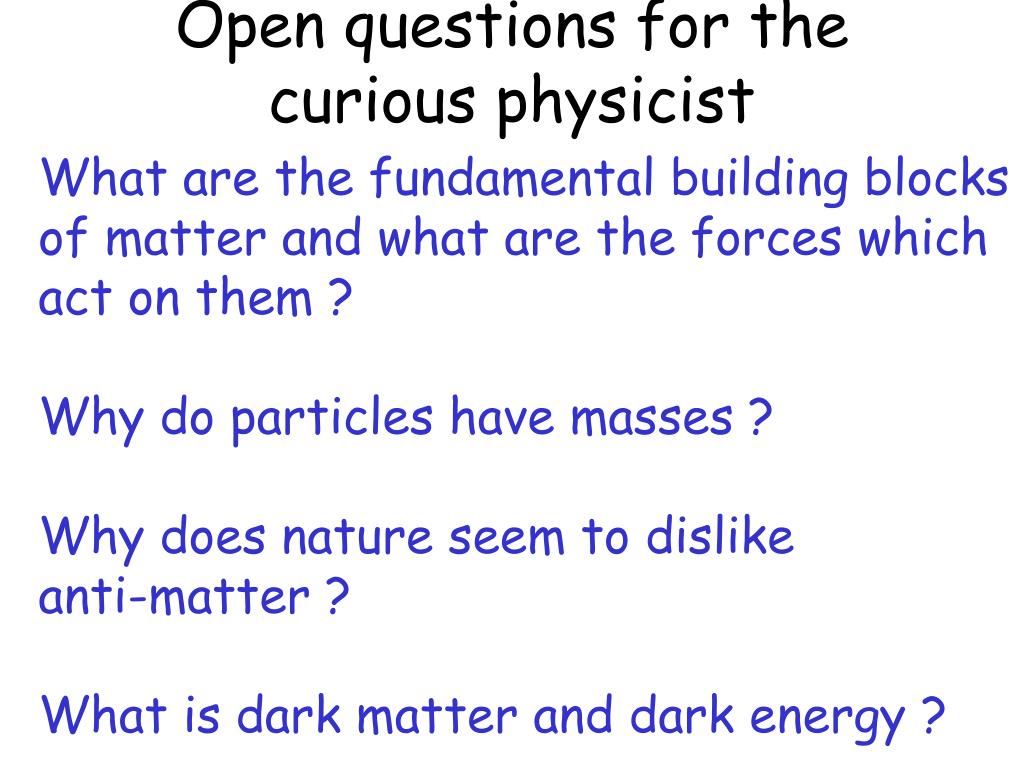 Open questions for the curious physicist

What are the fundamental building blocks of matter and what are the forces which act on them ?

Why do particles have masses ?

Why does nature seem to dislike anti-matter ?

What is dark matter and dark energy ?